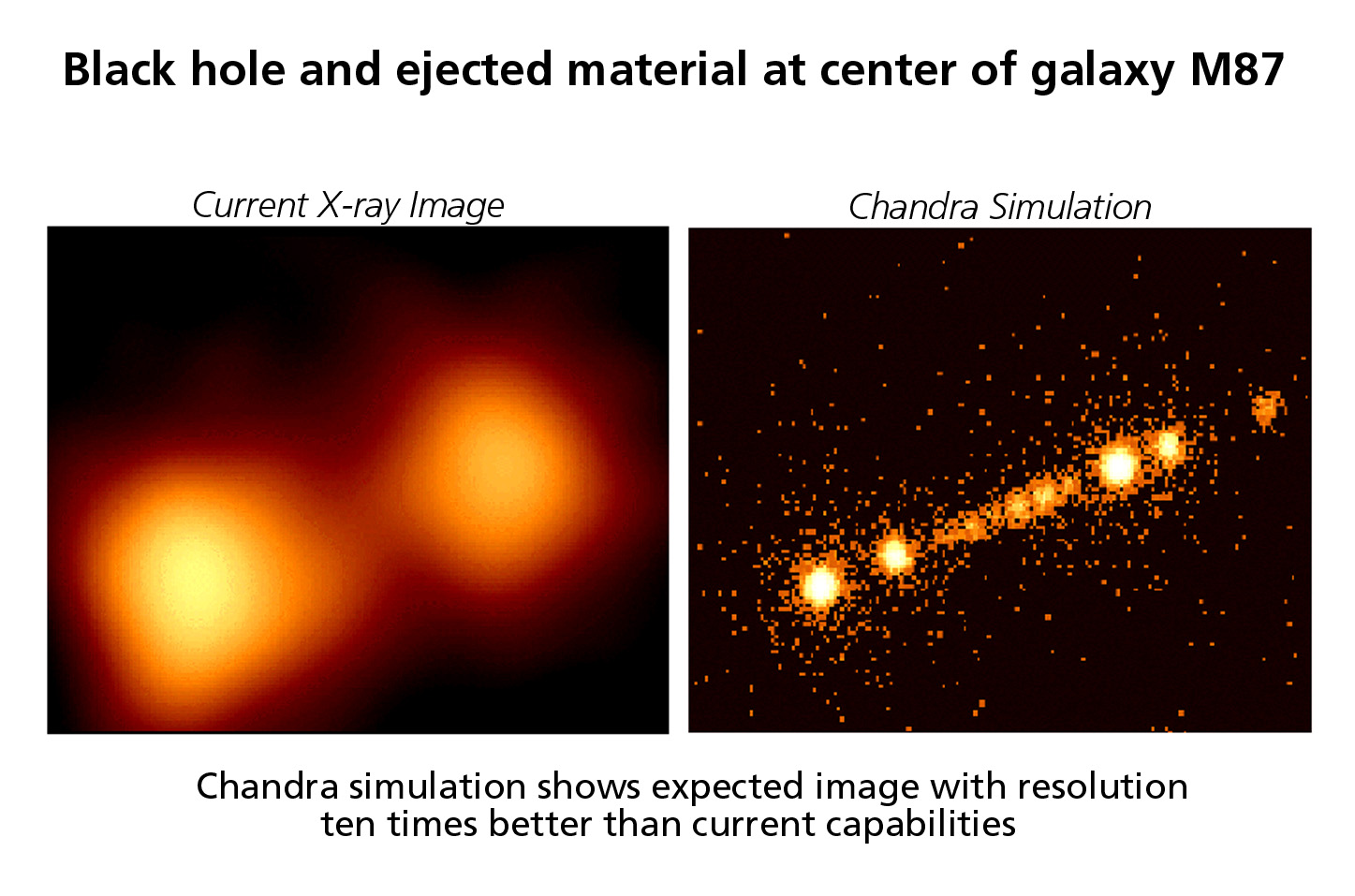 Black hole and ejected material at center of galaxy M87

Current X-ray Image

Chandra Simulation

Chandra simulation shows expected image with resolution ten times better than current capabilities